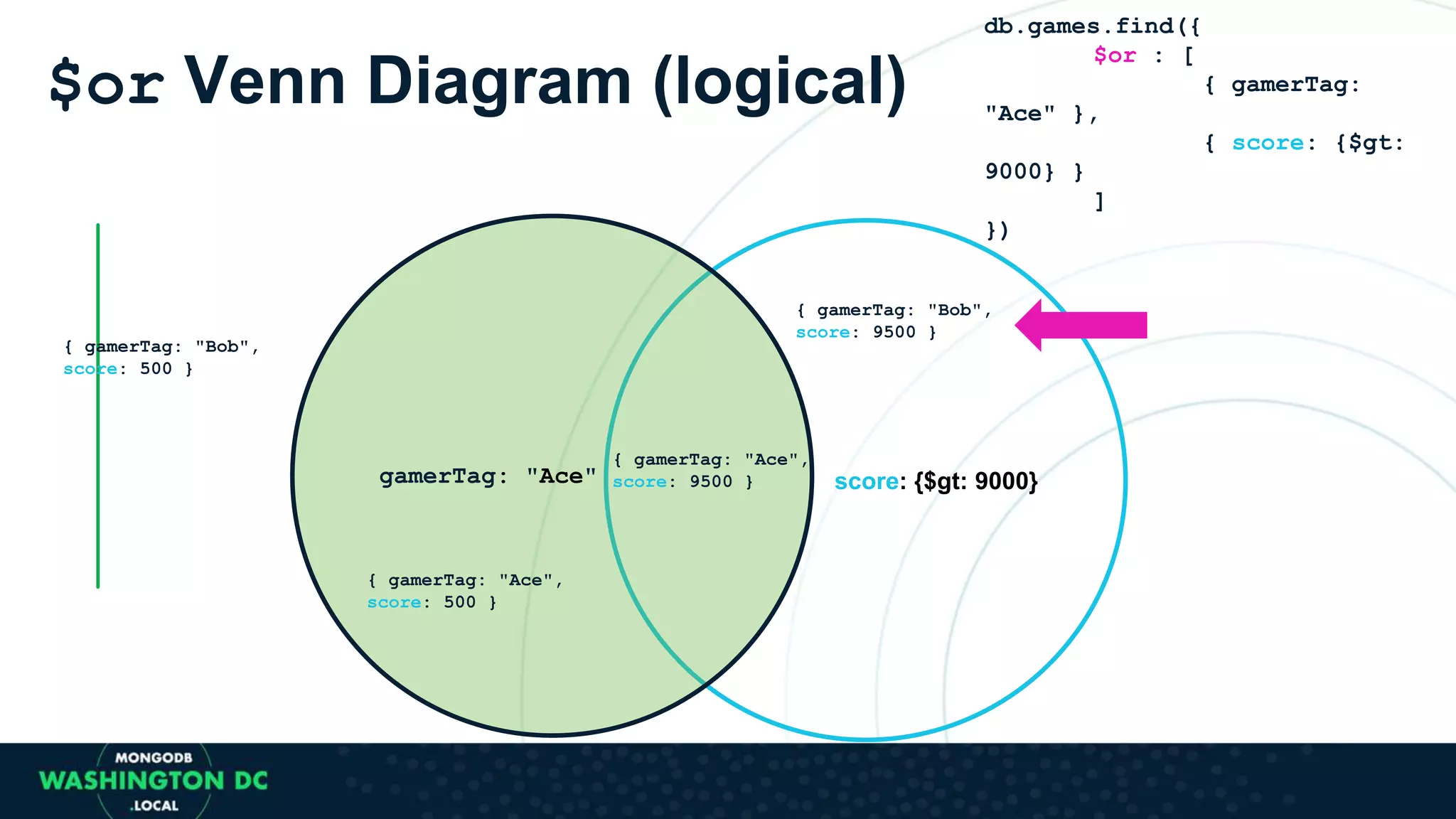 $or Venn Diagram (logical)

db.games.find({
$or : [
{ gamerTag: "Ace" },
{ score: {$gt: 9000} }
]
})

{ gamerTag: "Bob", score: 500 }

{ gamerTag: "Bob", score: 9500 }

gamerTag: "Ace"

{ gamerTag: "Ace", score: 9500 }

score: {$gt: 9000}

{ gamerTag: "Ace", score: 500 }

MONGODB
WASHINGTON DC
.LOCAL